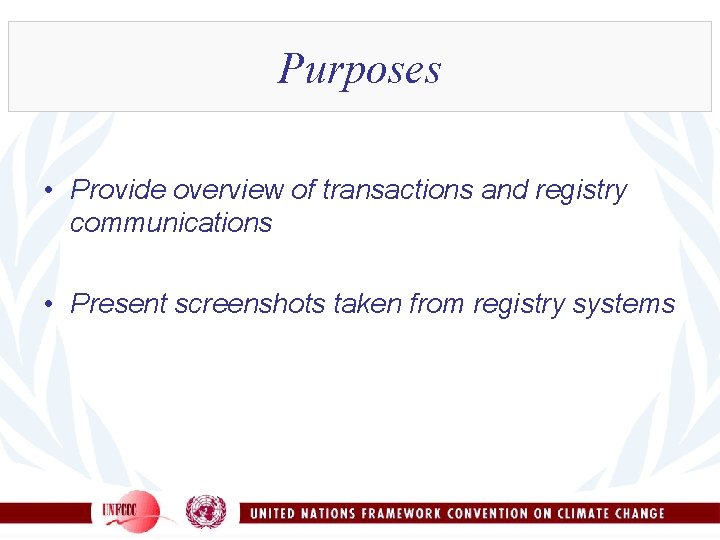 Purposes

• Provide overview of transactions and registry communications

• Present screenshots taken from registry systems

UNFCCC

UNITED NATIONS FRAMEWORK CONVENTION ON CLIMATE CHANGE